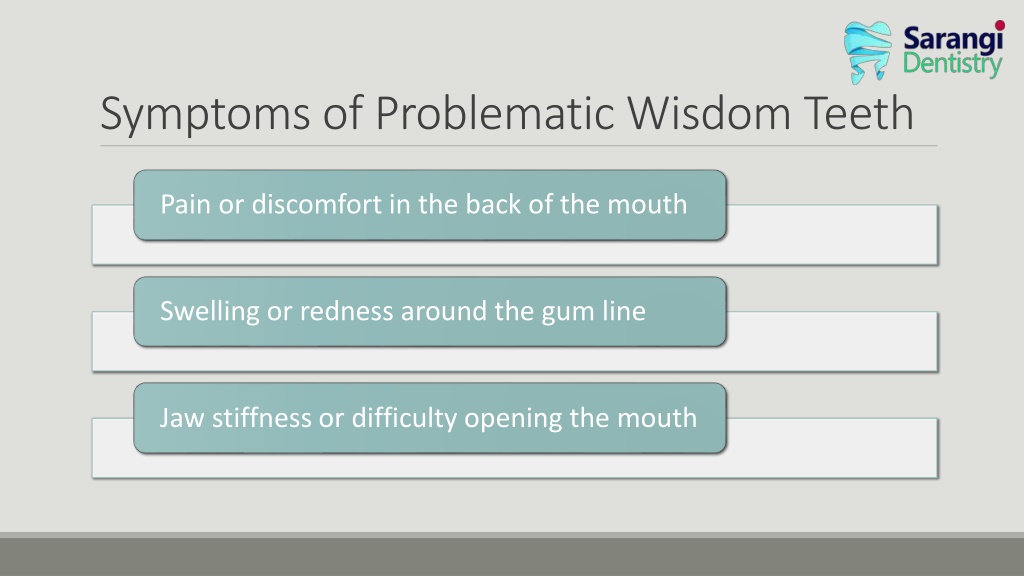 Sarangi Dentistry

Symptoms of Problematic Wisdom Teeth

Pain or discomfort in the back of the mouth

Swelling or redness around the gum line

Jaw stiffness or difficulty opening the mouth